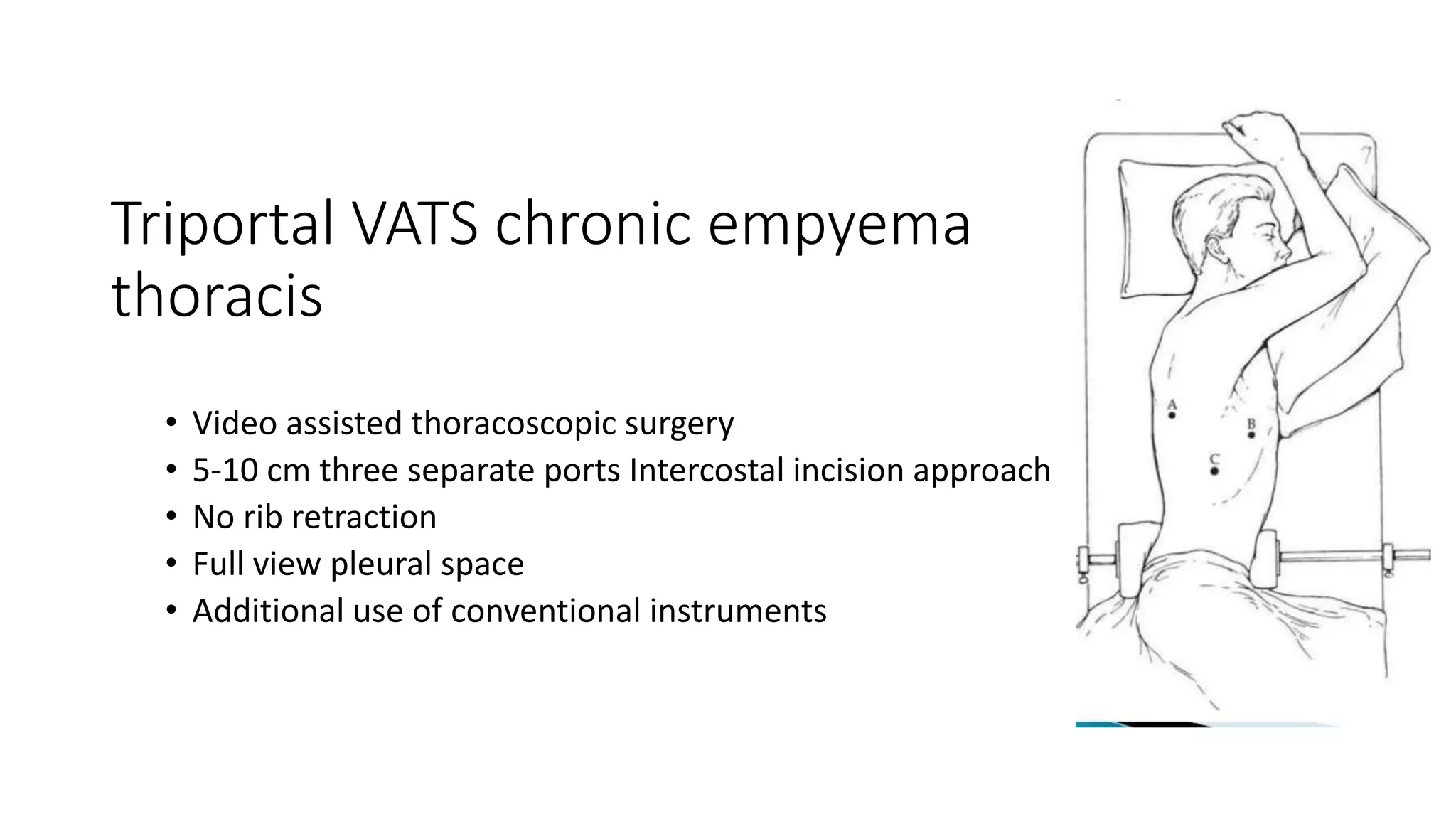 Triportal VATS chronic empyema thoracis

• Video assisted thoracoscopic surgery
• 5-10 cm three separate ports Intercostal incision approach
• No rib retraction
• Full view pleural space
• Additional use of conventional instruments

A
B
C